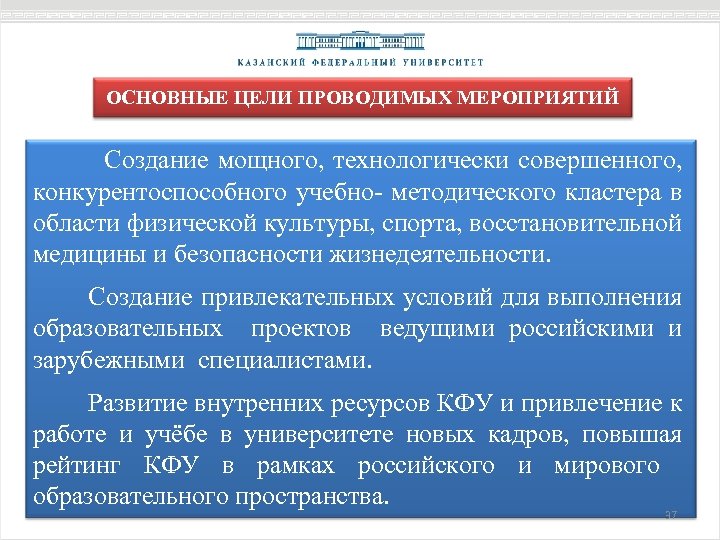 КАЗАНСКИЙ ФЕДЕРАЛЬНЫЙ УНИВЕРСИТЕТ

ОСНОВНЫЕ ЦЕЛИ ПРОВОДИМЫХ МЕРОПРИЯТИЙ

Создание мощного, технологически совершенного, конкурентоспособного учебно- методического кластера в области физической культуры, спорта, восстановительной медицины и безопасности жизнедеятельности.

Создание привлекательных условий для выполнения образовательных проектов ведущими российскими и зарубежными специалистами.

Развитие внутренних ресурсов КФУ и привлечение к работе и учёбе в университете новых кадров, повышая рейтинг КФУ в рамках российского и мирового образовательного пространства.

37